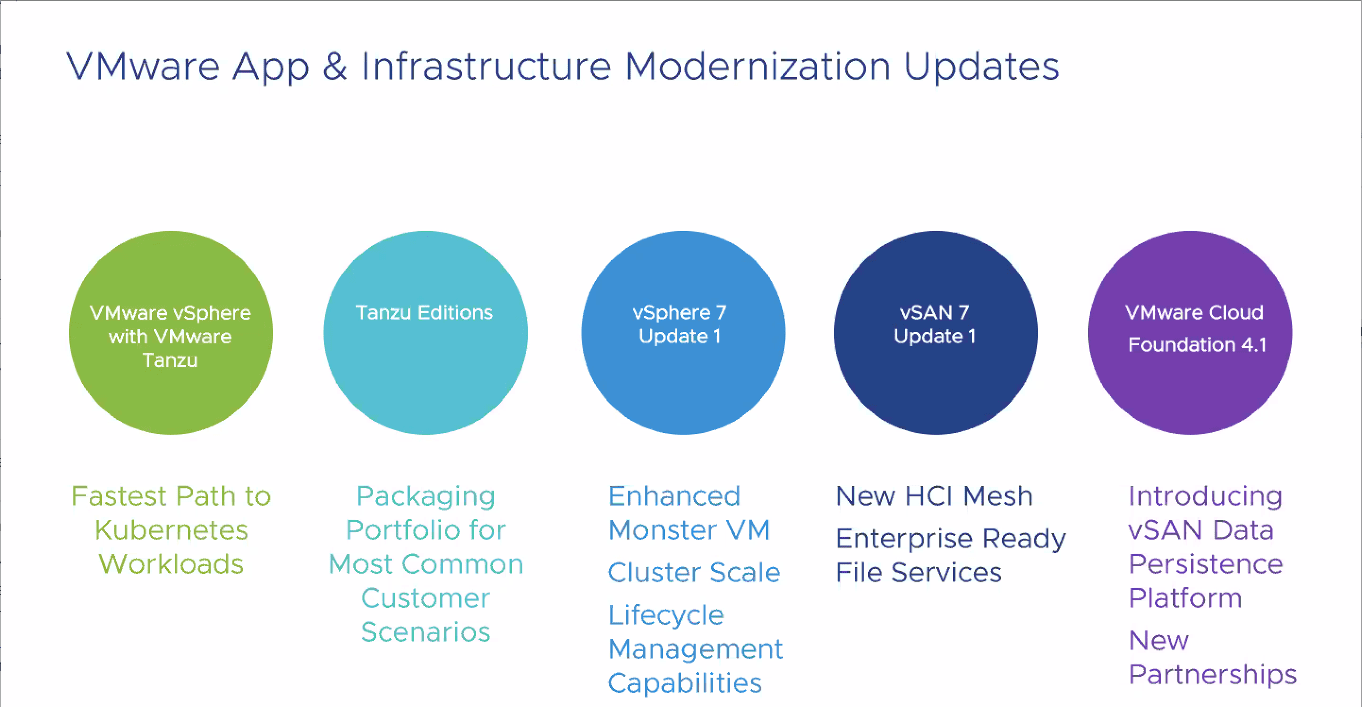 VMware App & Infrastructure Modernization Updates

VMware vSphere with VMware Tanzu

Fastest Path to Kubernetes Workloads

Tanzu Editions

Packaging Portfolio for Most Common Customer Scenarios

vSphere 7 Update 1

Enhanced Monster VM

Cluster Scale

Lifecycle Management Capabilities

vSAN 7 Update 1

New HCI Mesh

Enterprise Ready File Services

VMware Cloud Foundation 4.1

Introducing vSAN Data Persistence Platform

New Partnerships